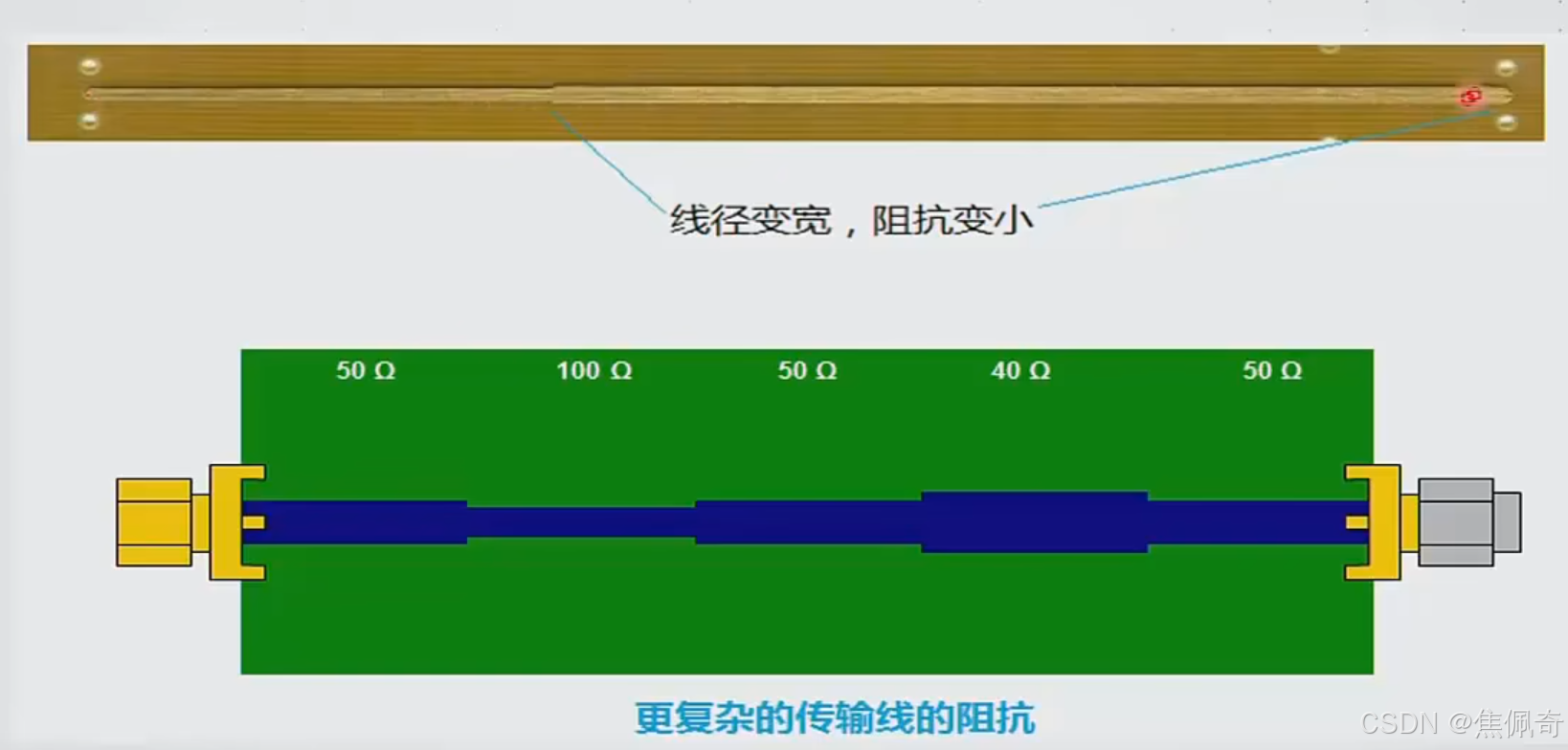 线径变宽，阻抗变小

50 Ω

100 Ω

50 Ω

40 Ω

50 Ω

更复杂的传输线的阻抗

CSDN @焦佩奇